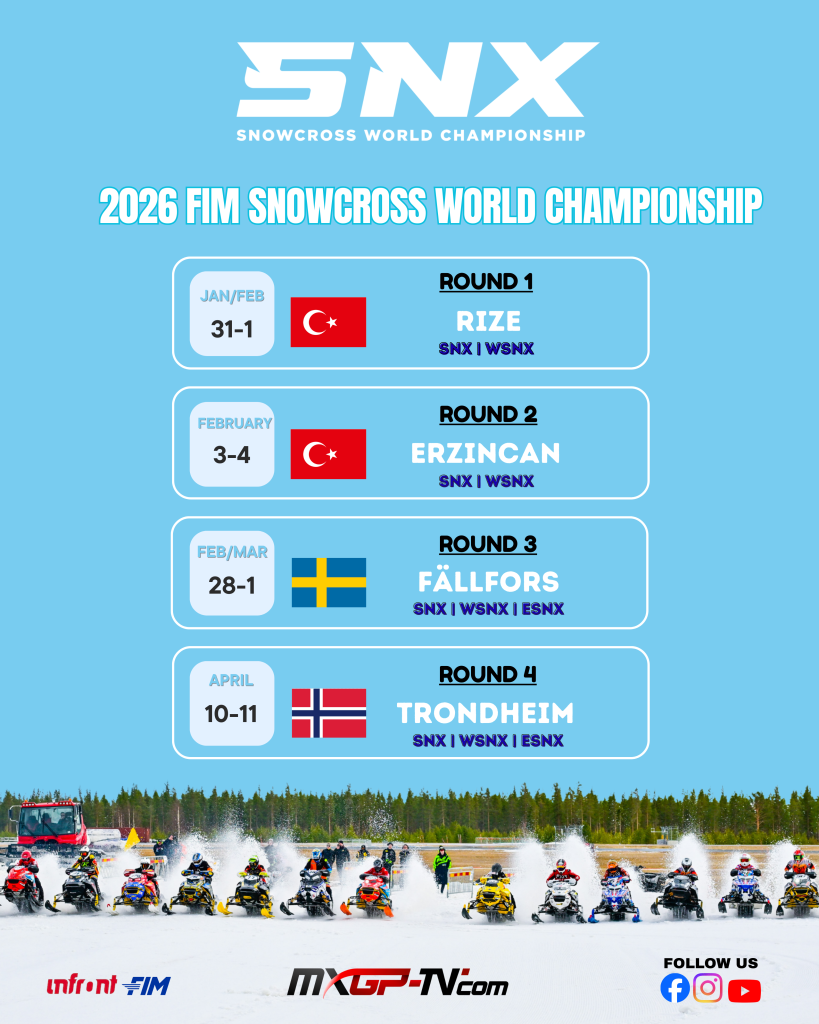 SNX
SNOWCROSS WORLD CHAMPIONSHIP

2026 FIM SNOWCROSS WORLD CHAMPIONSHIP

JAN/FEB
31-1
ROUND 1
RIZE
SNX | WSNX

FEBRUARY
3-4
ROUND 2
ERZINCAN
SNX | WSNX

FEB/MAR
28-1
ROUND 3
FÄLLFORS
SNX | WSNX | ESNX

APRIL
10-11
ROUND 4
TRONDHEIM
SNX | WSNX | ESNX

infront FIM

MXGP-TV.com

FOLLOW US